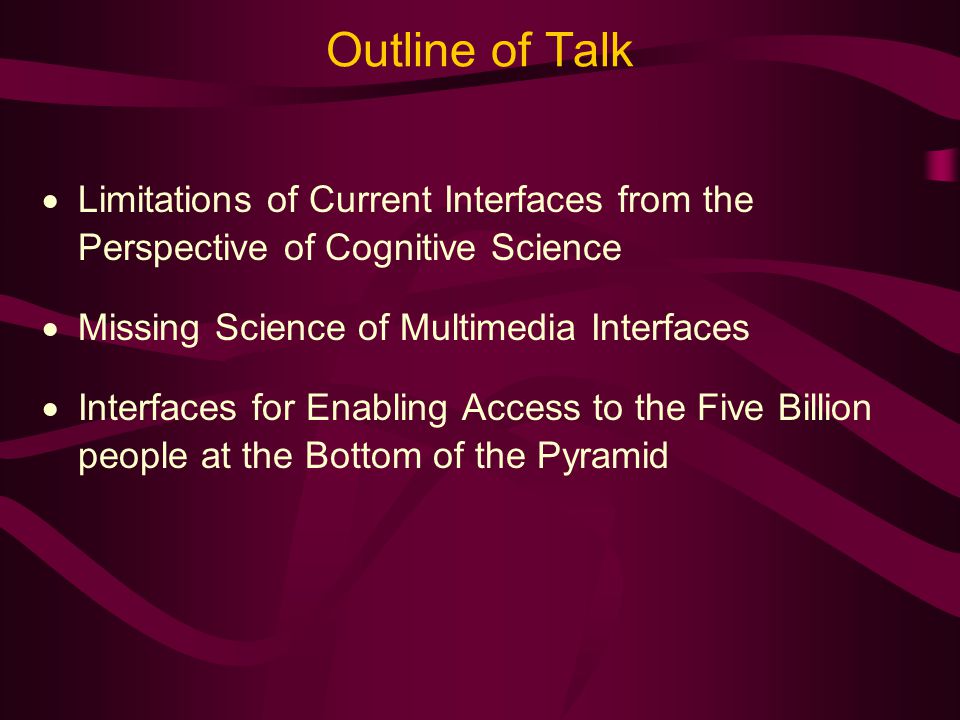 Outline of Talk

• Limitations of Current Interfaces from the Perspective of Cognitive Science

• Missing Science of Multimedia Interfaces

• Interfaces for Enabling Access to the Five Billion people at the Bottom of the Pyramid